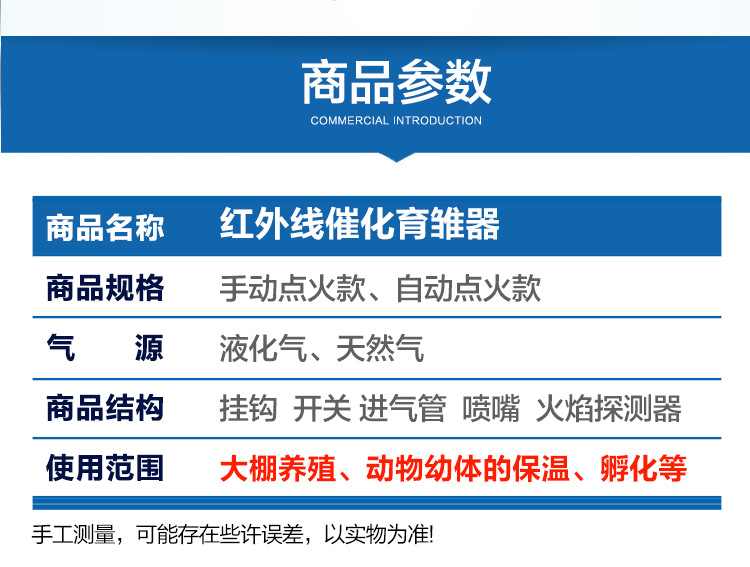 商品参数
COMMERCIAL INTRODUCTION

| 商品名称 | 红外线催化育雏器 |
|---|---|
| 商品规格 | 手动点火款、自动点火款 |
| 气　　源 | 液化气、天然气 |
| 商品结构 | 挂钩 开关 进气管 喷嘴 火焰探测器 |
| 使用范围 | 大棚养殖、动物幼体的保温、孵化等 |

手工测量，可能存在些许误差，以实物为准!